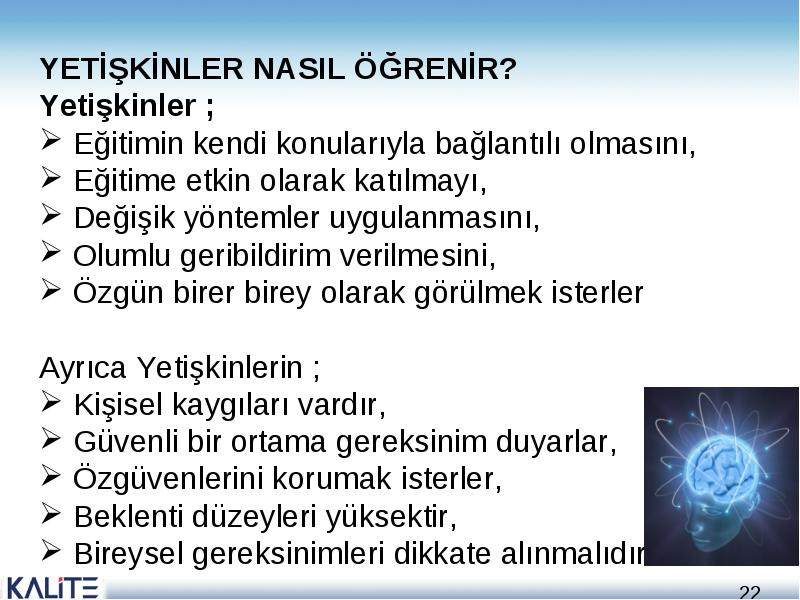 YETİŞKİNLER NASIL ÖĞRENİR?
Yetişkinler ;
➢ Eğitimin kendi konularıyla bağlantılı olmasını,
➢ Eğitime etkin olarak katılmayı,
➢ Değişik yöntemler uygulanmasını,
➢ Olumlu geribildirim verilmesini,
➢ Özgün birer birey olarak görülmek isterler

Ayrıca Yetişkinlerin ;
➢ Kişisel kaygıları vardır,
➢ Güvenli bir ortama gereksinim duyarlar,
➢ Özgüvenlerini korumak isterler,
➢ Beklenti düzeyleri yüksektir,
➢ Bireysel gereksinimleri dikkate alınmalıdır

KALİTE

22